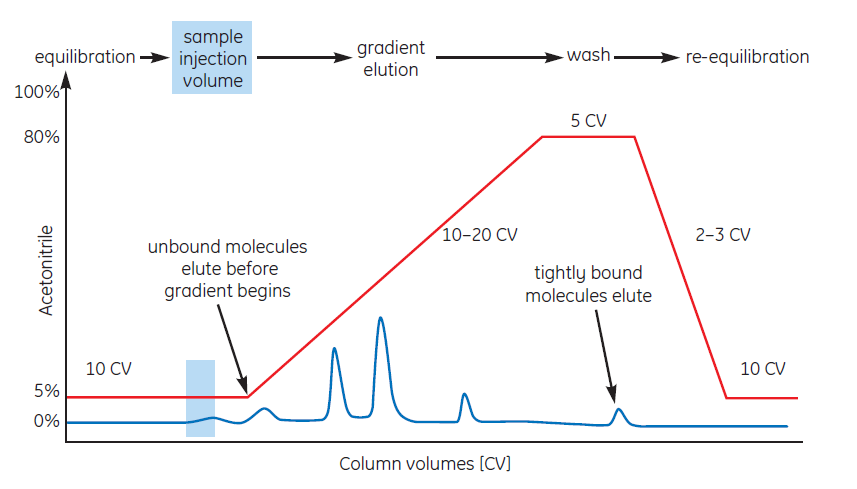 equilibration → sample injection volume → gradient elution → wash → re-equilibration

100%

80%

5%

0%

Acetonitrile

5 CV

10–20 CV

2–3 CV

10 CV

10 CV

unbound molecules elute before gradient begins

tightly bound molecules elute

Column volumes [CV]